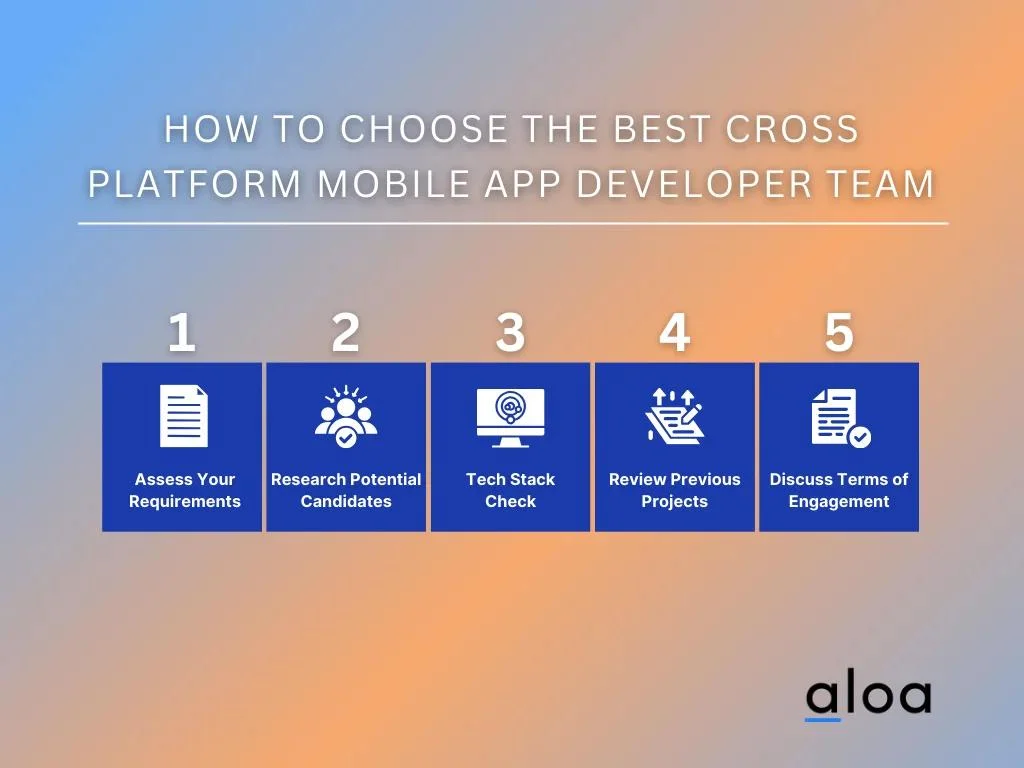 HOW TO CHOOSE THE BEST CROSS PLATFORM MOBILE APP DEVELOPER TEAM

1
Assess Your Requirements

2
Research Potential Candidates

3
Tech Stack Check

4
Review Previous Projects

5
Discuss Terms of Engagement

aloa